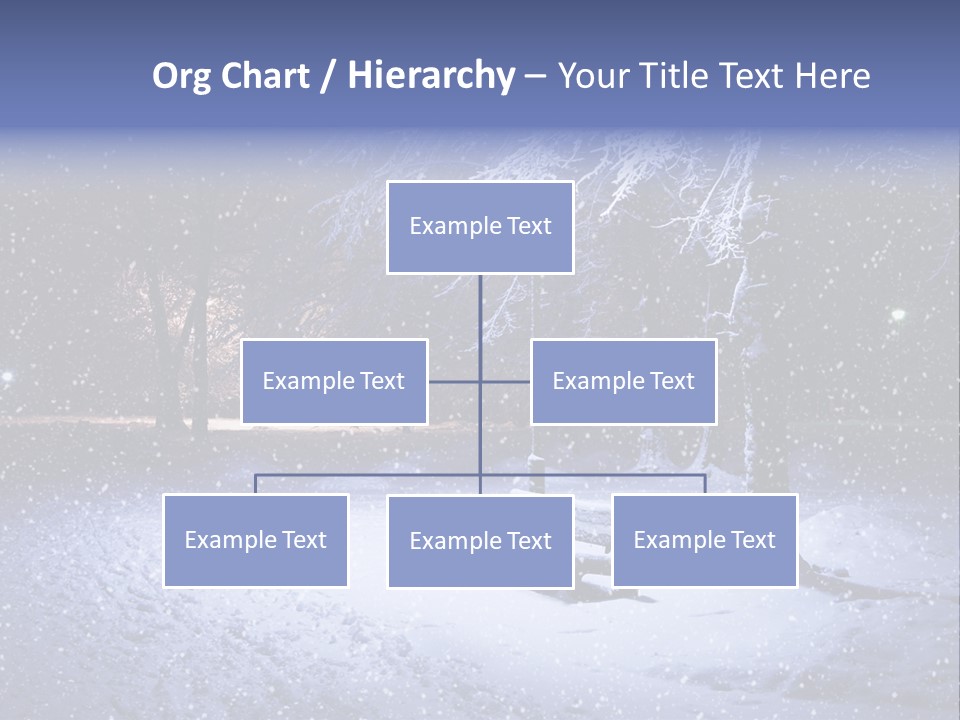 Org Chart / Hierarchy – Your Title Text Here

Example Text

Example Text

Example Text

Example Text

Example Text

Example Text